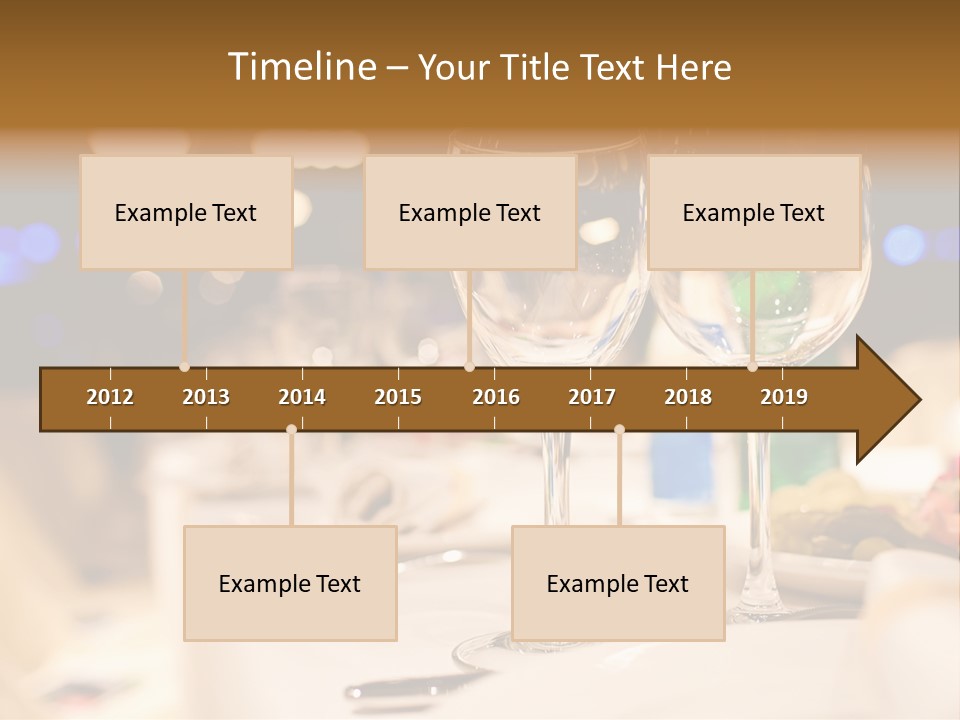 Timeline – Your Title Text Here

Example Text

Example Text

Example Text

2012 2013 2014 2015 2016 2017 2018 2019

Example Text

Example Text